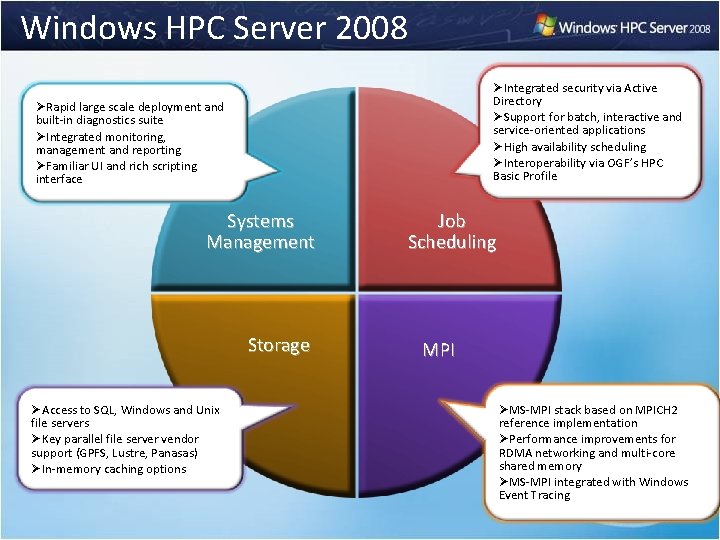 Windows HPC Server 2008

Windows HPC Server 2008

➢Rapid large scale deployment and built-in diagnostics suite
➢Integrated monitoring, management and reporting
➢Familiar UI and rich scripting interface

➢Integrated security via Active Directory
➢Support for batch, interactive and service-oriented applications
➢High availability scheduling
➢Interoperability via OGF's HPC Basic Profile

Systems Management

Job Scheduling

Storage

MPI

➢Access to SQL, Windows and Unix file servers
➢Key parallel file server vendor support (GPFS, Lustre, Panasas)
➢In-memory caching options

➢MS-MPI stack based on MPICH2 reference implementation
➢Performance improvements for RDMA networking and multi-core shared memory
➢MS-MPI integrated with Windows Event Tracing